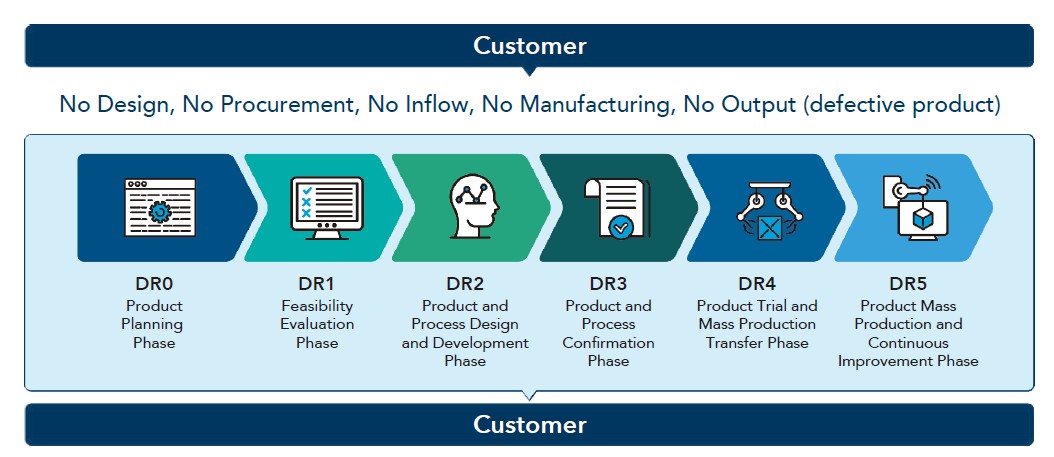 Customer

No Design, No Procurement, No Inflow, No Manufacturing, No Output (defective product)

DR0
Product Planning Phase

DR1
Feasibility Evaluation Phase

DR2
Product and Process Design and Development Phase

DR3
Product and Process Confirmation Phase

DR4
Product Trial and Mass Production Transfer Phase

DR5
Product Mass Production and Continuous Improvement Phase

Customer